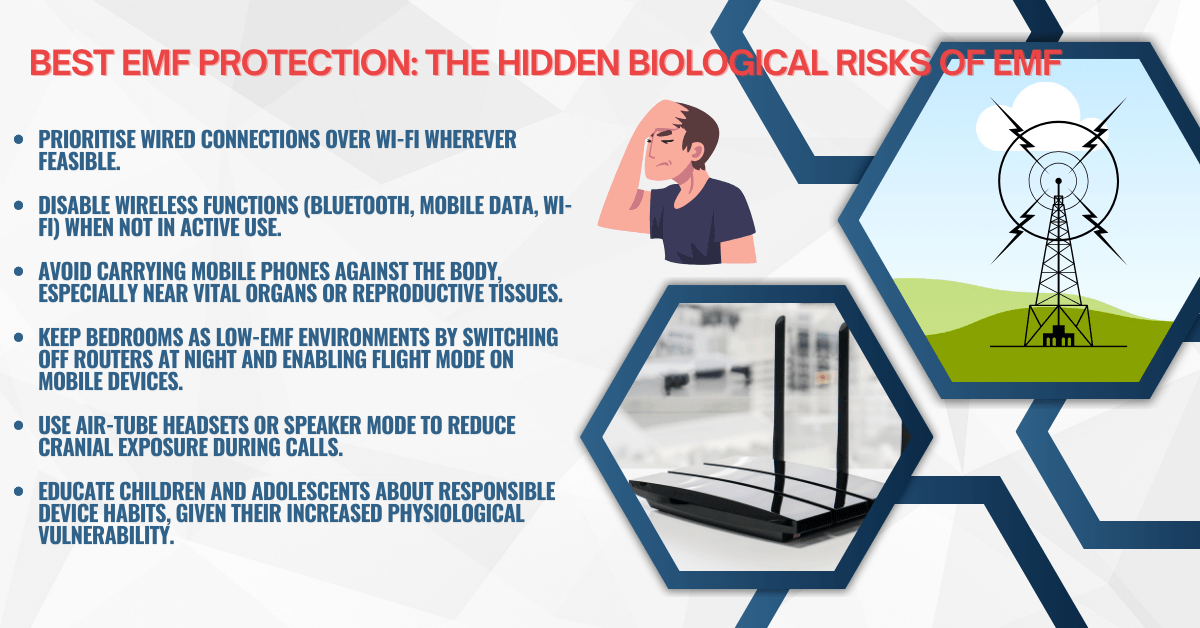 BEST EMF PROTECTION: THE HIDDEN BIOLOGICAL RISKS OF EMF

- PRIORITISE WIRED CONNECTIONS OVER WI-FI WHEREVER FEASIBLE.
- DISABLE WIRELESS FUNCTIONS (BLUETOOTH, MOBILE DATA, WI-FI) WHEN NOT IN ACTIVE USE.
- AVOID CARRYING MOBILE PHONES AGAINST THE BODY, ESPECIALLY NEAR VITAL ORGANS OR REPRODUCTIVE TISSUES.
- KEEP BEDROOMS AS LOW-EMF ENVIRONMENTS BY SWITCHING OFF ROUTERS AT NIGHT AND ENABLING FLIGHT MODE ON MOBILE DEVICES.
- USE AIR-TUBE HEADSETS OR SPEAKER MODE TO REDUCE CRANIAL EXPOSURE DURING CALLS.
- EDUCATE CHILDREN AND ADOLESCENTS ABOUT RESPONSIBLE DEVICE HABITS, GIVEN THEIR INCREASED PHYSIOLOGICAL VULNERABILITY.